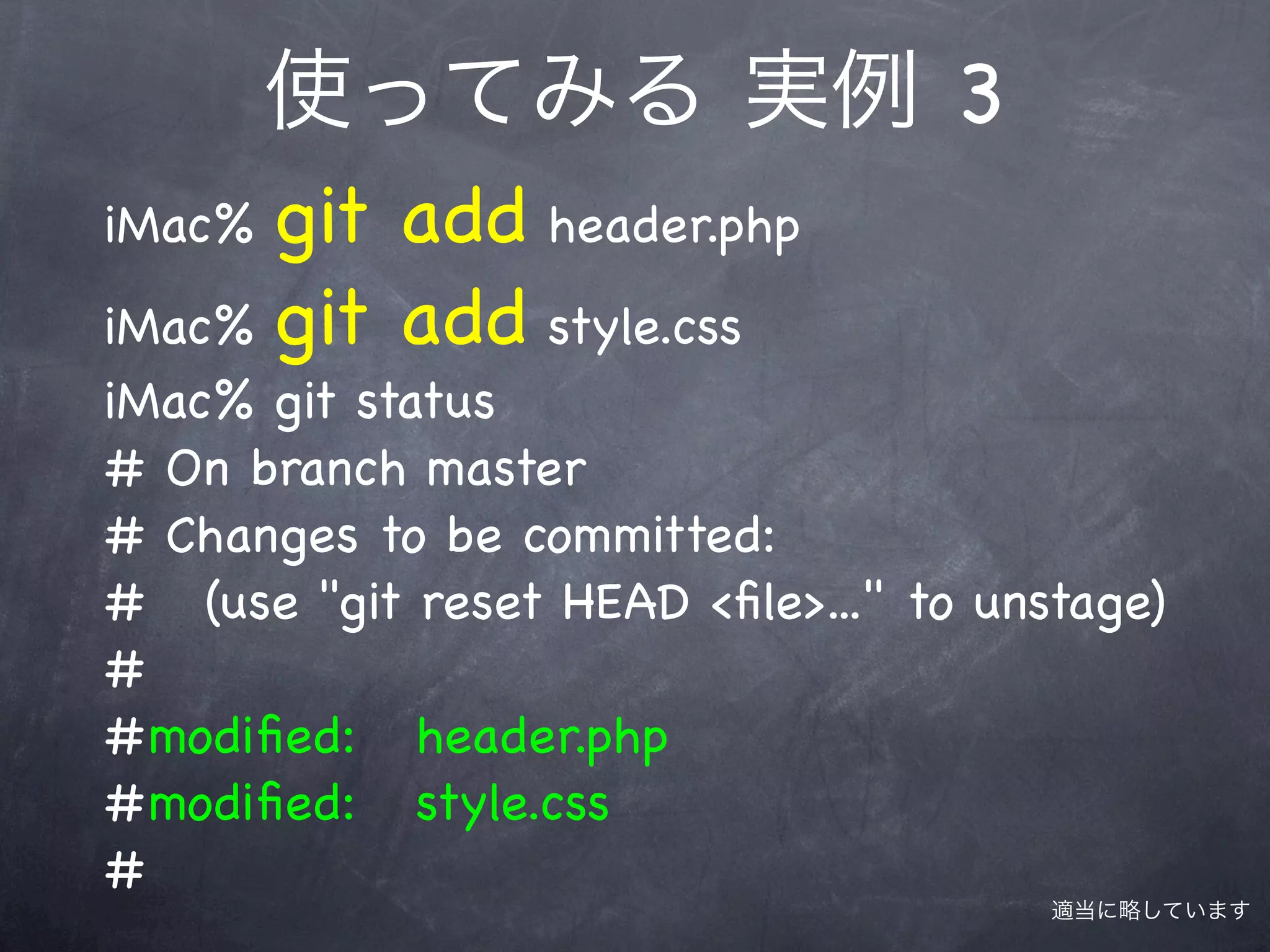 使ってみる 実例 3

iMac% git add header.php
iMac% git add style.css
iMac% git status
# On branch master
# Changes to be committed:
# (use "git reset HEAD <file>..." to unstage)
#
#modified: header.php
#modified: style.css
#

適当に略しています